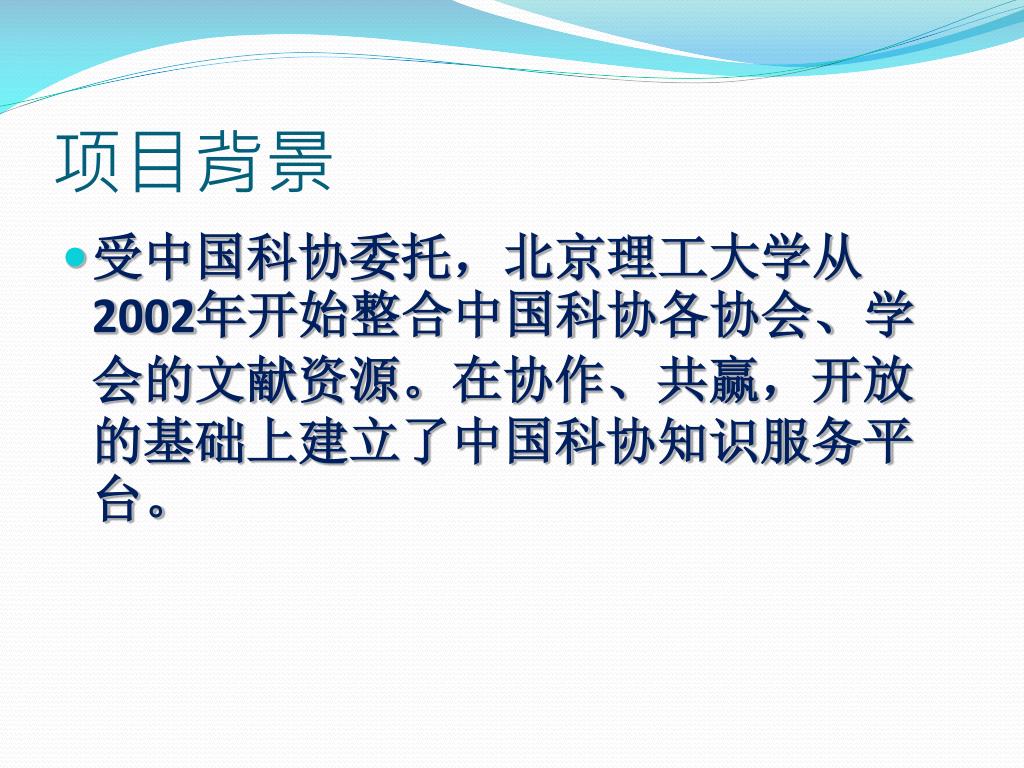 项目背景

受中国科协委托，北京理工大学从2002年开始整合中国科协各协会、学会的文献资源。在协作、共赢，开放的基础上建立了中国科协知识服务平台。